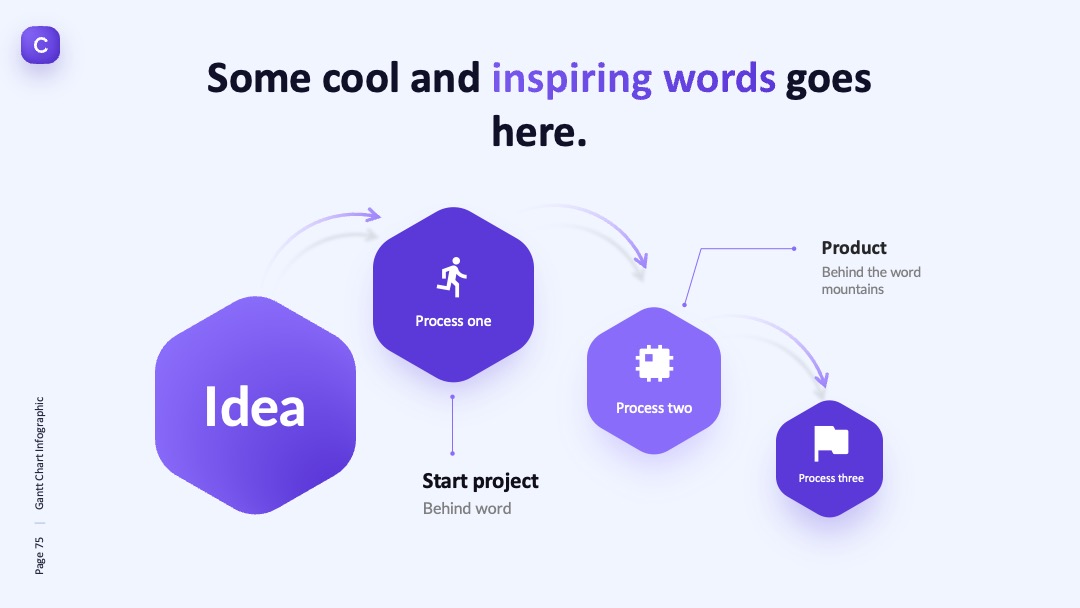 C

Some cool and inspiring words goes here.

Idea

Process one

Start project
Behind word

Process two

Product
Behind the word mountains

Process three

Page 75 | Gantt Chart Infographic